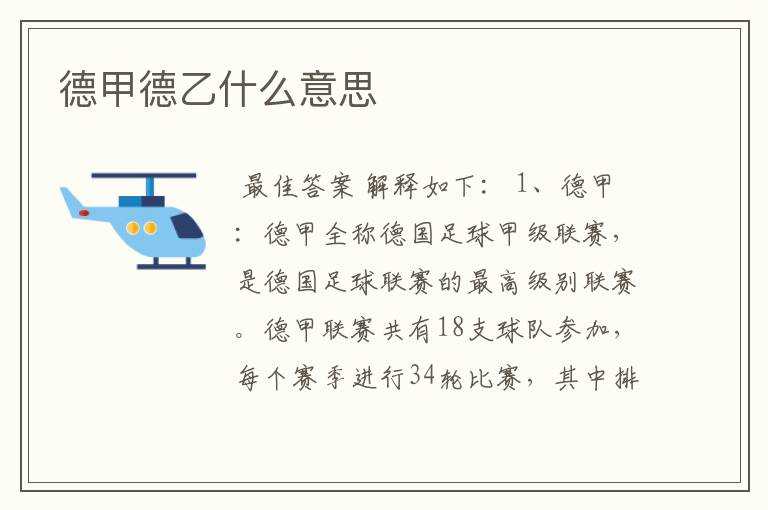 德甲德乙什么意思

最佳答案 解释如下： 1、德甲：德甲全称德国足球甲级联赛，是德国足球联赛的最高级别联赛。德甲联赛共有18支球队参加，每个赛季进行34轮比赛，其中排